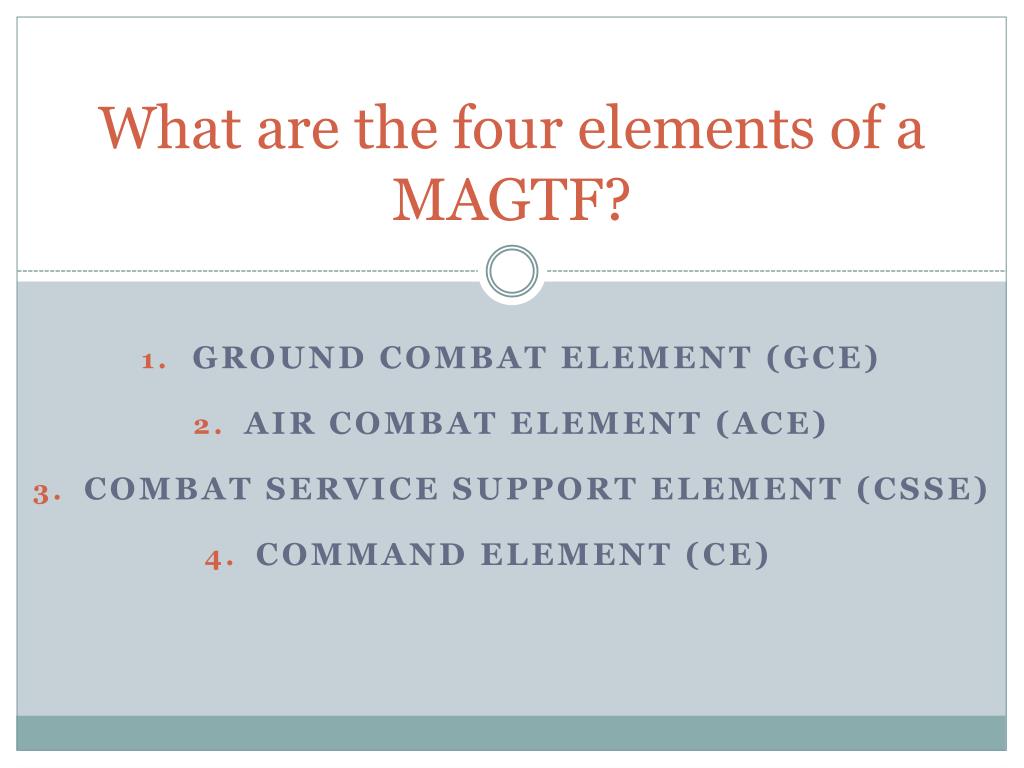 What are the four elements of a MAGTF?

1. GROUND COMBAT ELEMENT (GCE)
2. AIR COMBAT ELEMENT (ACE)
3. COMBAT SERVICE SUPPORT ELEMENT (CSSE)
4. COMMAND ELEMENT (CE)